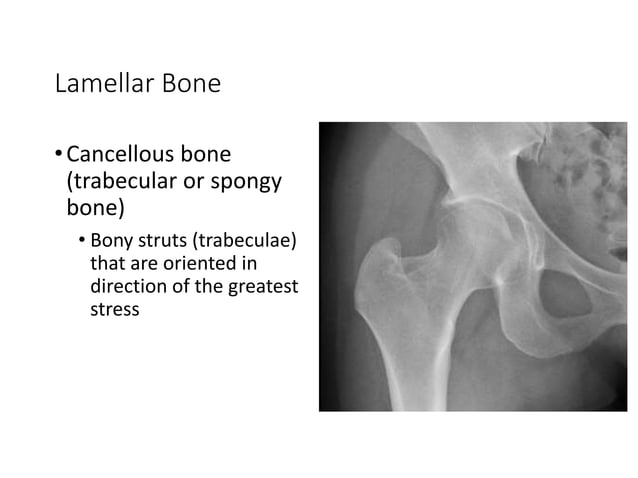 Lamellar Bone

• Cancellous bone (trabecular or spongy bone)

• Bony struts (trabeculae) that are oriented in direction of the greatest stress